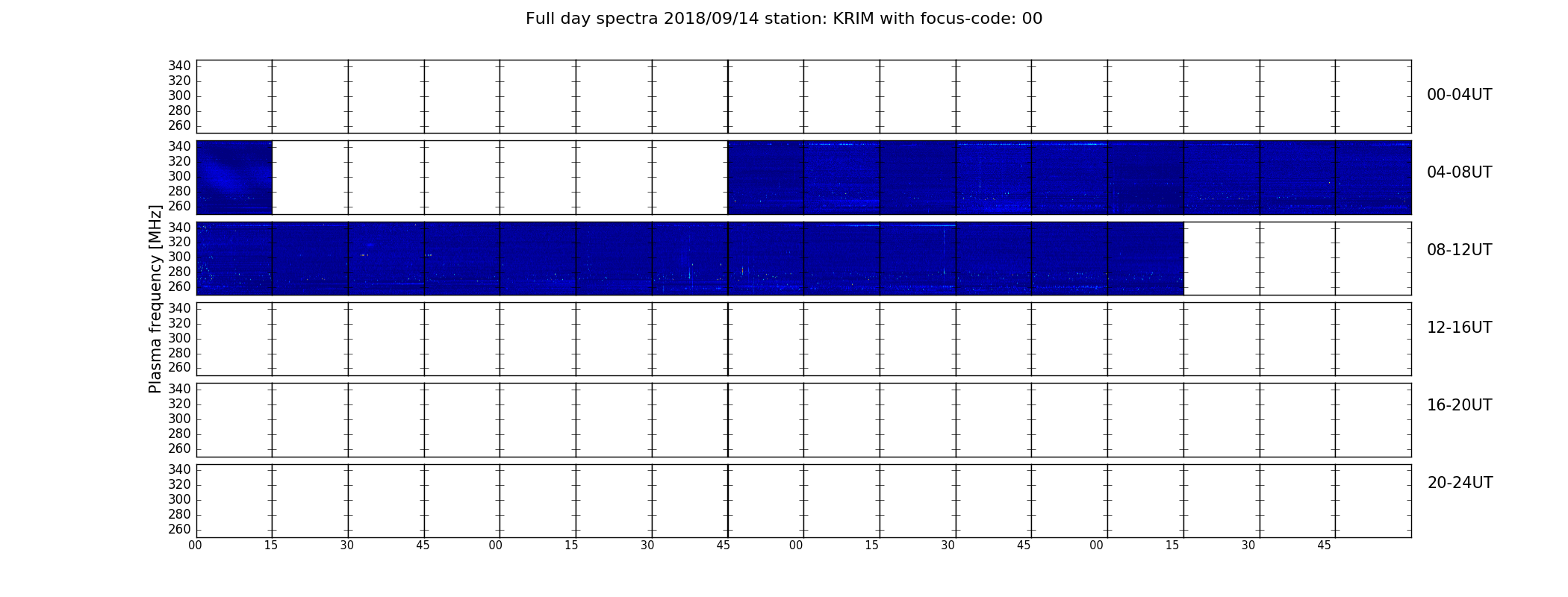 Full day spectra 2018/09/14 station: KRIM with focus-code: 00

Plasma frequency [MHz]

340
320
300
280
260

00-04UT

340
320
300
280
260

04-08UT

340
320
300
280
260

08-12UT

340
320
300
280
260

12-16UT

340
320
300
280
260

16-20UT

340
320
300
280
260

20-24UT

00 15 30 45 00 15 30 45 00 15 30 45 00 15 30 45